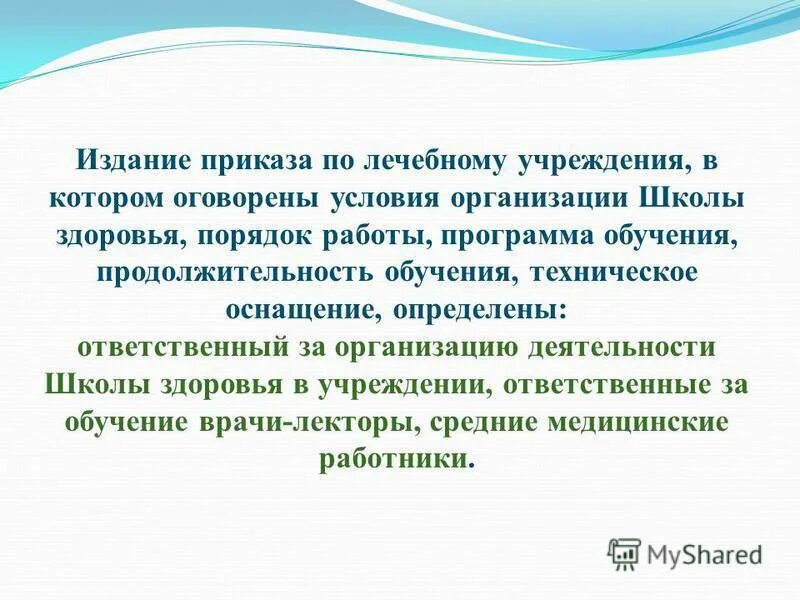 Издание приказа по лечебному учреждения, в котором оговорены условия организации Школы здоровья, порядок работы, программа обучения, продолжительность обучения, техническое оснащение, определены:
ответственный за организацию деятельности Школы здоровья в учреждении, ответственные за обучение врачи-лекторы, средние медицинские работники.

MyShared